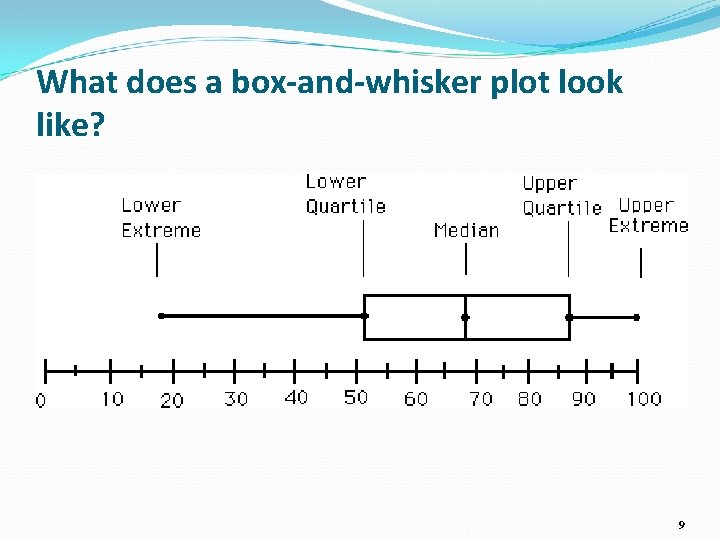 What does a box-and-whisker plot look like?

Lower Extreme

Lower Quartile

Median

Upper Quartile

Upper Extreme

0 10 20 30 40 50 60 70 80 90 100

9